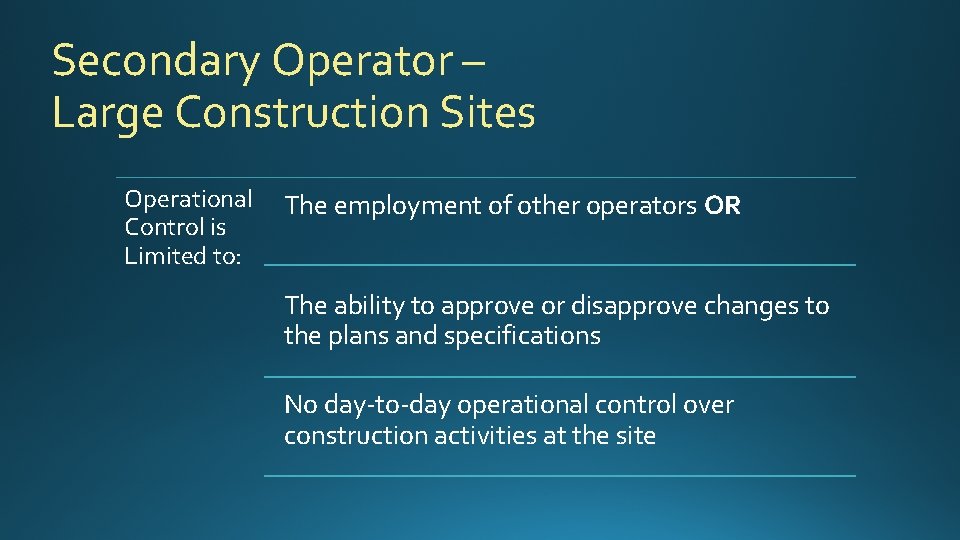 Secondary Operator – Large Construction Sites

Operational Control is Limited to:

The employment of other operators OR

The ability to approve or disapprove changes to the plans and specifications

No day-to-day operational control over construction activities at the site